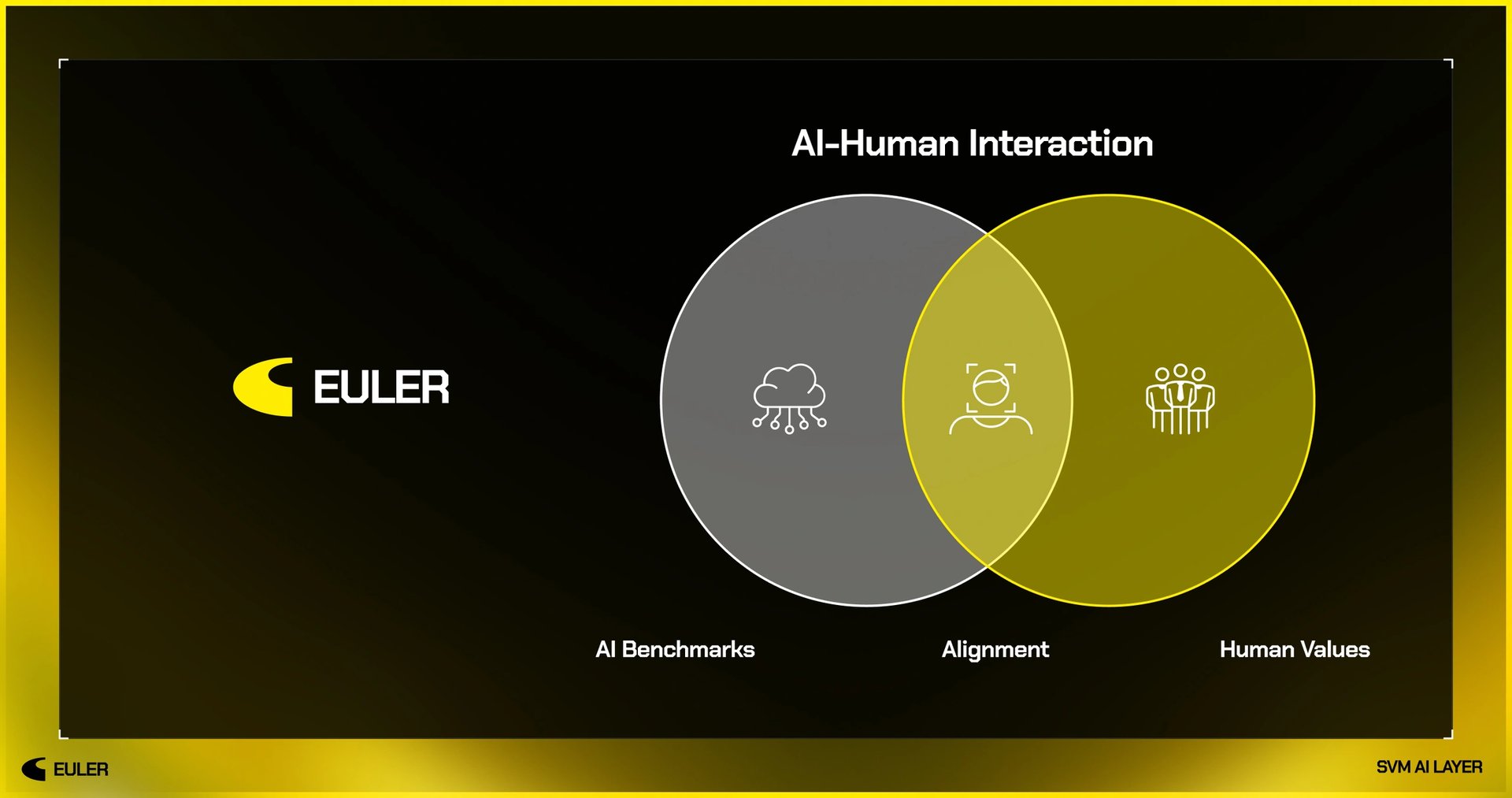 EULER

AI-Human Interaction

AI Benchmarks

Alignment

Human Values

EULER

SVM AI LAYER